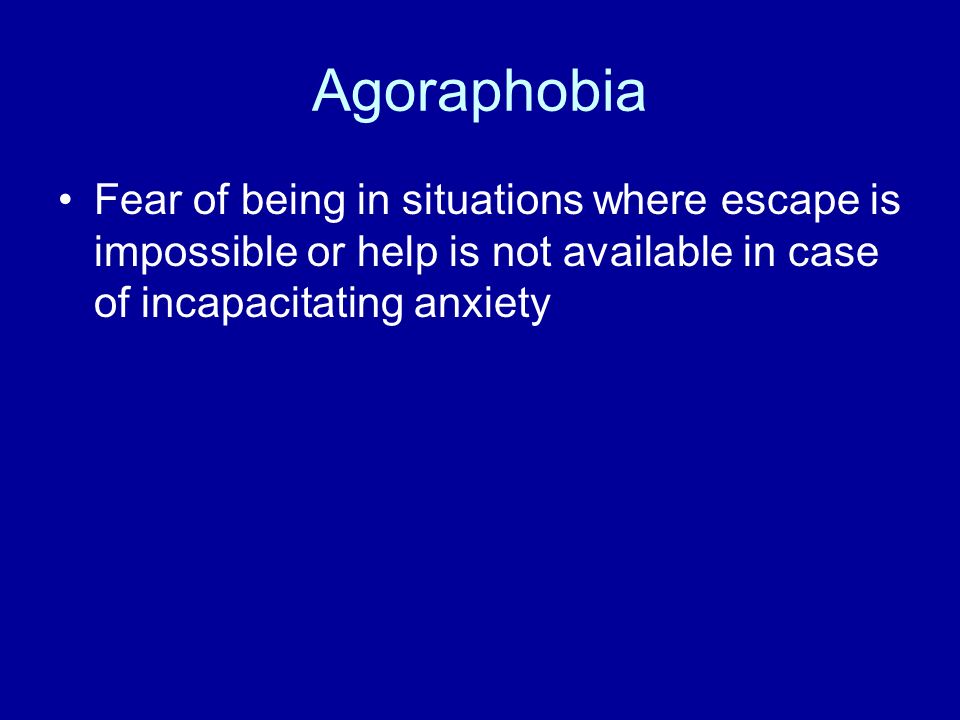 Agoraphobia

• Fear of being in situations where escape is impossible or help is not available in case of incapacitating anxiety